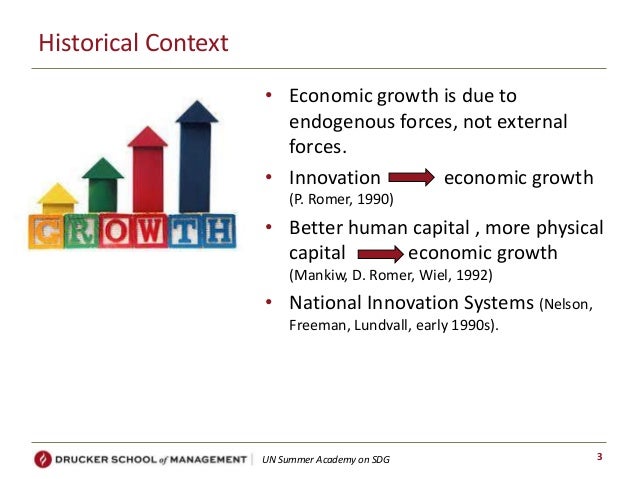 Historical Context

GROWTH

• Economic growth is due to endogenous forces, not external forces.

• Innovation → economic growth (P. Romer, 1990)

• Better human capital , more physical capital → economic growth (Mankiw, D. Romer, Wiel, 1992)

• National Innovation Systems (Nelson, Freeman, Lundvall, early 1990s).

DRUCKER SCHOOL of MANAGEMENT | UN Summer Academy on SDG

3